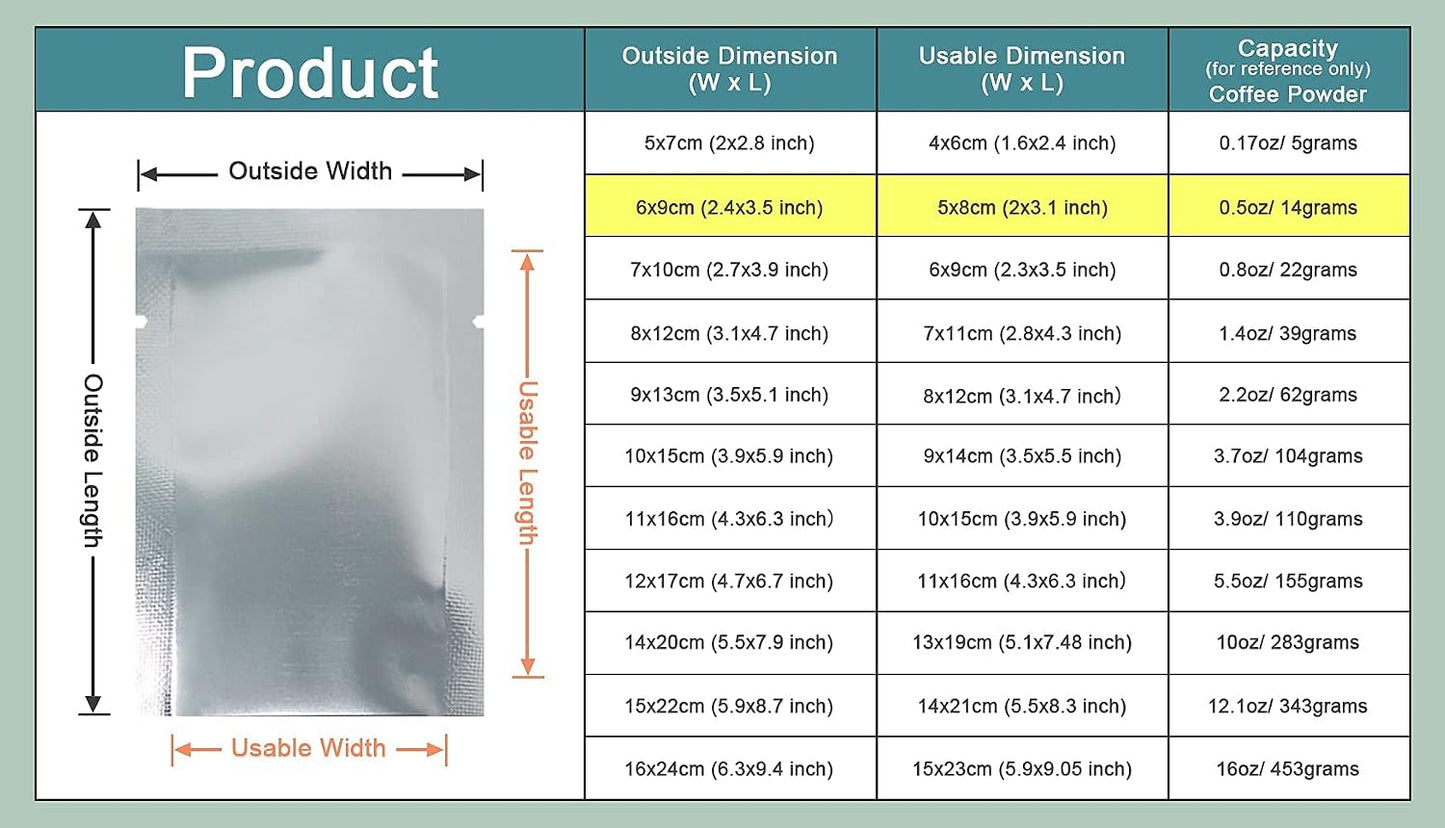 Product

Outside Width

Outside Length

Usable Length

Usable Width

| Outside Dimension (W x L) | Usable Dimension (W x L) | Capacity (for reference only) Coffee Powder |
|---|---|---|
| 5x7cm (2x2.8 inch) | 4x6cm (1.6x2.4 inch) | 0.17oz/ 5grams |
| 6x9cm (2.4x3.5 inch) | 5x8cm (2x3.1 inch) | 0.5oz/ 14grams |
| 7x10cm (2.7x3.9 inch) | 6x9cm (2.3x3.5 inch) | 0.8oz/ 22grams |
| 8x12cm (3.1x4.7 inch) | 7x11cm (2.8x4.3 inch) | 1.4oz/ 39grams |
| 9x13cm (3.5x5.1 inch) | 8x12cm (3.1x4.7 inch) | 2.2oz/ 62grams |
| 10x15cm (3.9x5.9 inch) | 9x14cm (3.5x5.5 inch) | 3.7oz/ 104grams |
| 11x16cm (4.3x6.3 inch) | 10x15cm (3.9x5.9 inch) | 3.9oz/ 110grams |
| 12x17cm (4.7x6.7 inch) | 11x16cm (4.3x6.3 inch) | 5.5oz/ 155grams |
| 14x20cm (5.5x7.9 inch) | 13x19cm (5.1x7.48 inch) | 10oz/ 283grams |
| 15x22cm (5.9x8.7 inch) | 14x21cm (5.5x8.3 inch) | 12.1oz/ 343grams |
| 16x24cm (6.3x9.4 inch) | 15x23cm (5.9x9.05 inch) | 16oz/ 453grams |